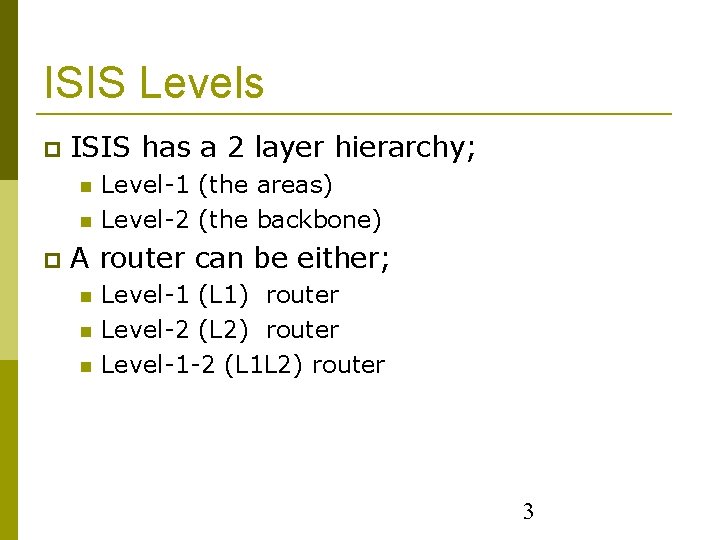 ISIS Levels

ISIS has a 2 layer hierarchy;

Level-1 (the areas)

Level-2 (the backbone)

A router can be either;

Level-1 (L1) router

Level-2 (L2) router

Level-1-2 (L1L2) router

3